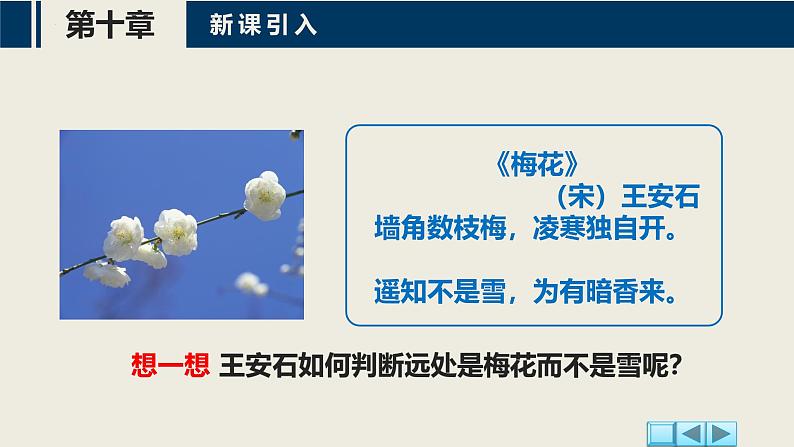 第十章 新课引入

《梅花》
（宋）王安石
墙角数枝梅，凌寒独自开。

遥知不是雪，为有暗香来。

想一想 王安石如何判断远处是梅花而不是雪呢？